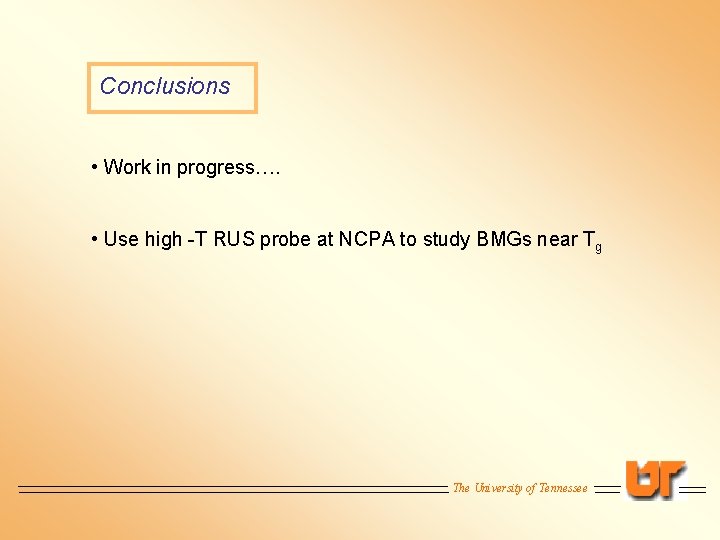 Conclusions

• Work in progress….

• Use high -T RUS probe at NCPA to study BMGs near $T_g$

The University of Tennessee

UT